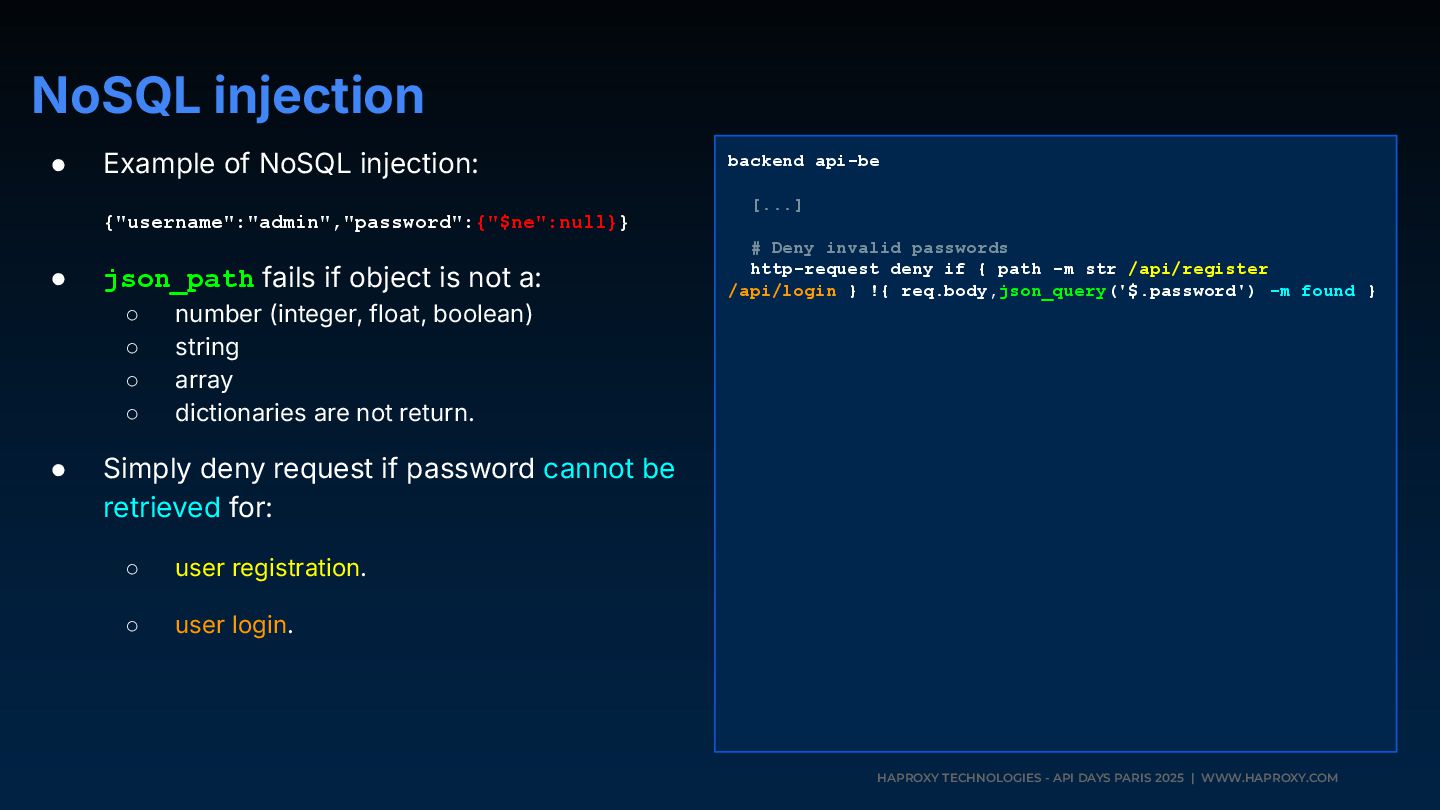 NoSQL injection

● Example of NoSQL injection:

{"username":"admin","password":{"$ne":null}}

● json_path fails if object is not a:
○ number (integer, float, boolean)
○ string
○ array
○ dictionaries are not return.

● Simply deny request if password cannot be retrieved for:

○ user registration.

○ user login.

backend api-be

[...]

# Deny invalid passwords
http-request deny if { path -m str /api/register /api/login } !{ req.body,json_query('$.password') -m found }

HAPROXY TECHNOLOGIES - API DAYS PARIS 2025 | WWW.HAPROXY.COM